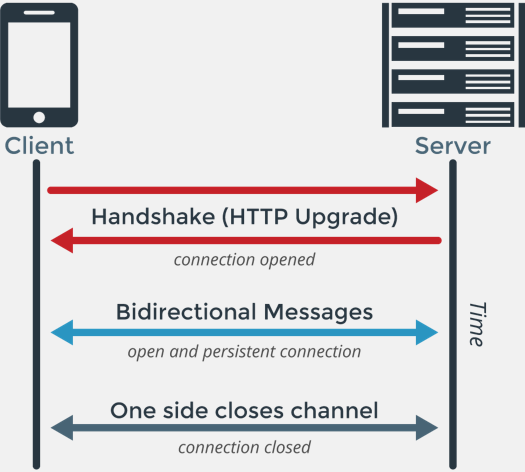 Client

Server

Handshake (HTTP Upgrade)

connection opened

Bidirectional Messages

open and persistent connection

Time

One side closes channel

connection closed